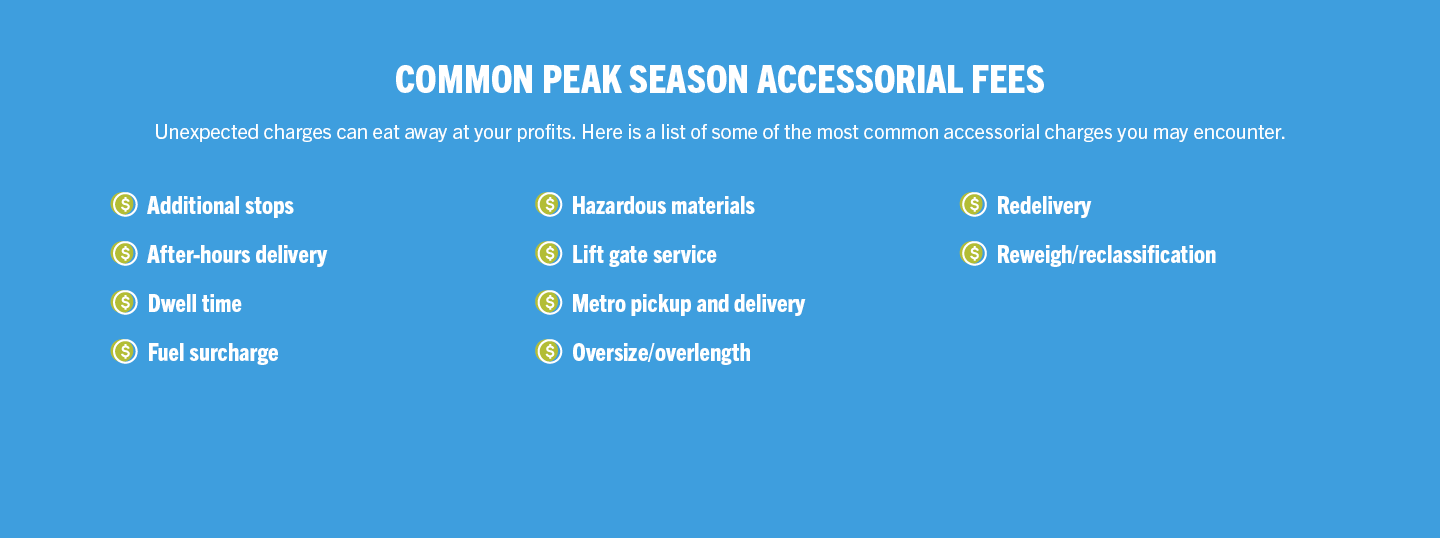 COMMON PEAK SEASON ACCESSORIAL FEES

Unexpected charges can eat away at your profits. Here is a list of some of the most common accessorial charges you may encounter.

Additional stops
After-hours delivery
Dwell time
Fuel surcharge

Hazardous materials
Lift gate service
Metro pickup and delivery
Oversize/overlength

Redelivery
Reweigh/reclassification